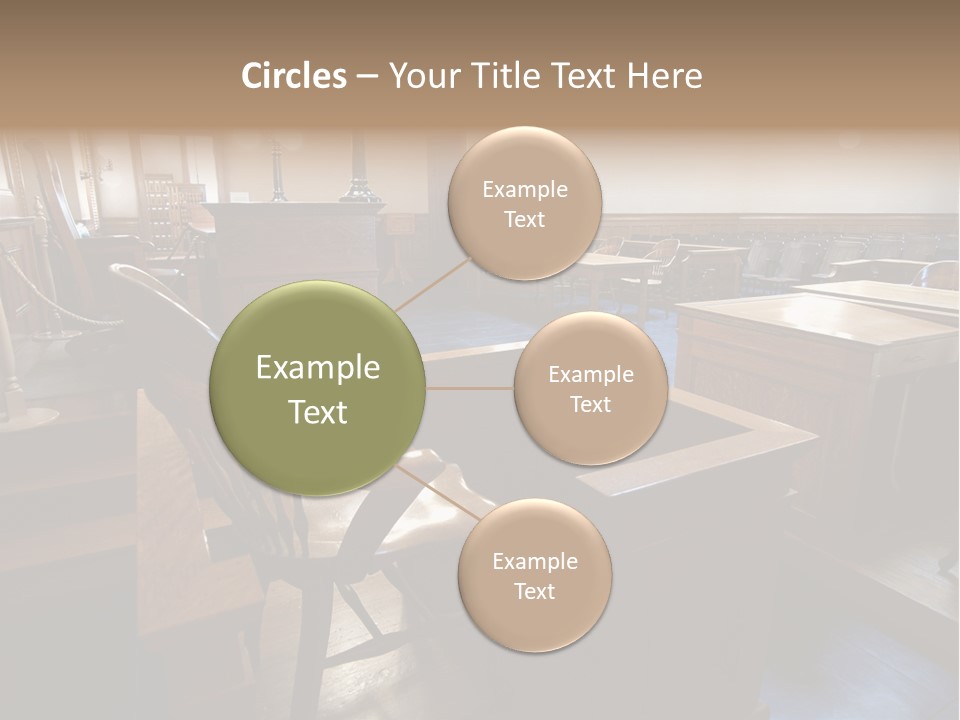 Circles – Your Title Text Here

Example Text

Example Text

Example Text

Example Text